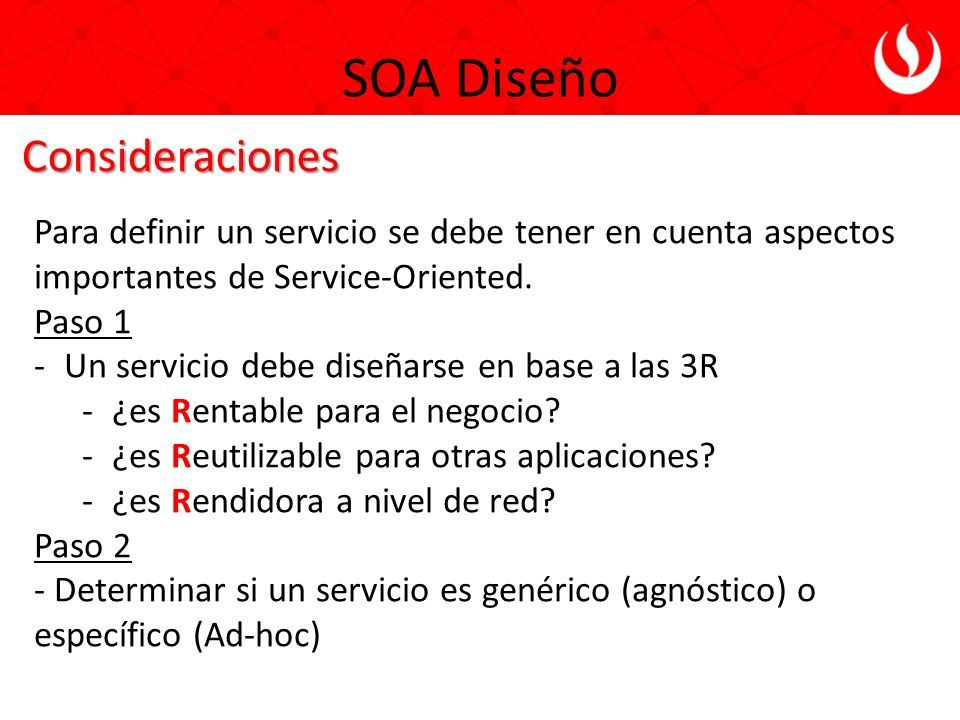 SOA Diseño

Consideraciones

Para definir un servicio se debe tener en cuenta aspectos importantes de Service-Oriented.

Paso 1

- Un servicio debe diseñarse en base a las 3R
  - ¿es Rentable para el negocio?
  - ¿es Reutilizable para otras aplicaciones?
  - ¿es Rendidora a nivel de red?

Paso 2

- Determinar si un servicio es genérico (agnóstico) o específico (Ad-hoc)